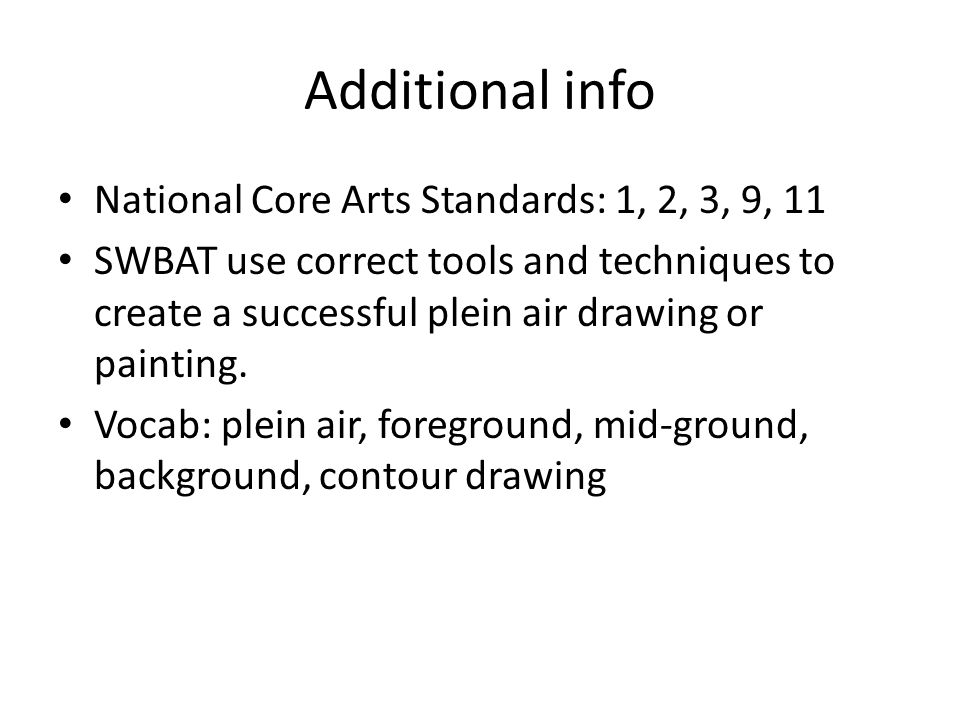 Additional info

• National Core Arts Standards: 1, 2, 3, 9, 11
• SWBAT use correct tools and techniques to create a successful plein air drawing or painting.
• Vocab: plein air, foreground, mid-ground, background, contour drawing